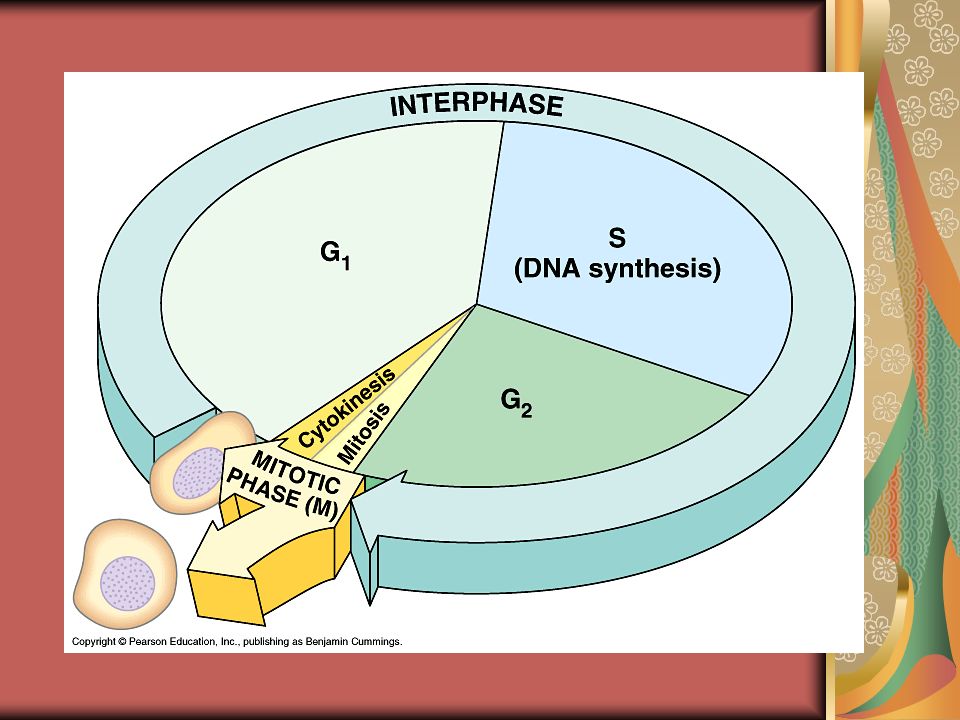 INTERPHASE

$G_1$

S
(DNA synthesis)

$G_2$

Cytokinesis

Mitosis

MITOTIC PHASE (M)

Copyright © Pearson Education, Inc., publishing as Benjamin Cummings.